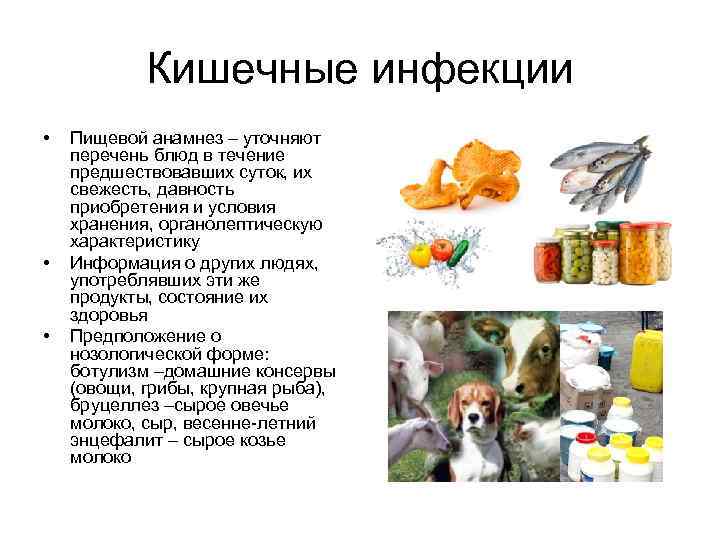 Кишечные инфекции

• Пищевой анамнез – уточняют перечень блюд в течение предшествовавших суток, их свежесть, давность приобретения и условия хранения, органолептическую характеристику

• Информация о других людях, употреблявших эти же продукты, состояние их здоровья

• Предположение о нозологической форме: ботулизм –домашние консервы (овощи, грибы, крупная рыба), бруцеллез –сырое овечье молоко, сыр, весенне-летний энцефалит – сырое козье молоко